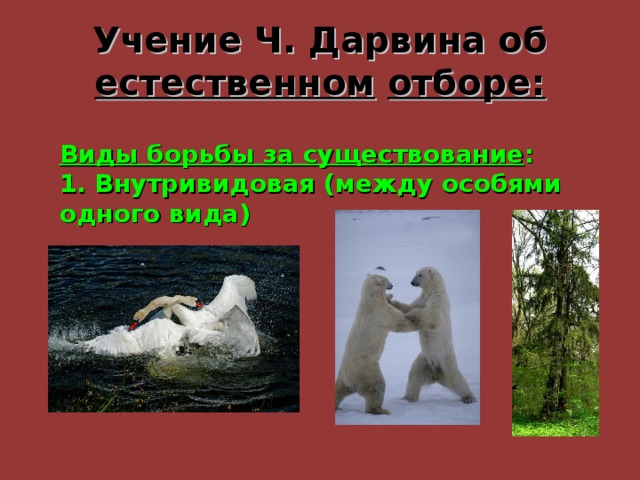 Учение Ч. Дарвина об естественном отборе:

Виды борьбы за существование:
1. Внутривидовая (между особями одного вида)